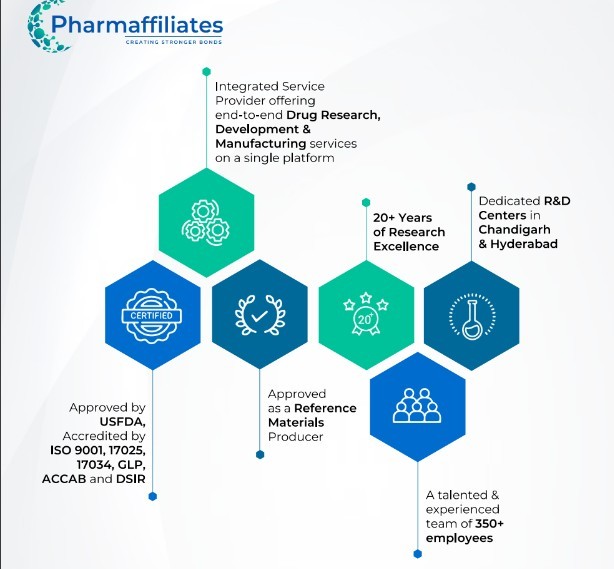 Pharmaffiliates
CREATING STRONGER BONDS

Integrated Service Provider offering end-to-end Drug Research, Development & Manufacturing services on a single platform

20+ Years of Research Excellence

Dedicated R&D Centers in Chandigarh & Hyderabad

CERTIFIED

20+

Approved by USFDA, Accredited by ISO 9001, 17025, 17034, GLP, ACCAB and DSIR

Approved as a Reference Materials Producer

A talented & experienced team of 350+ employees